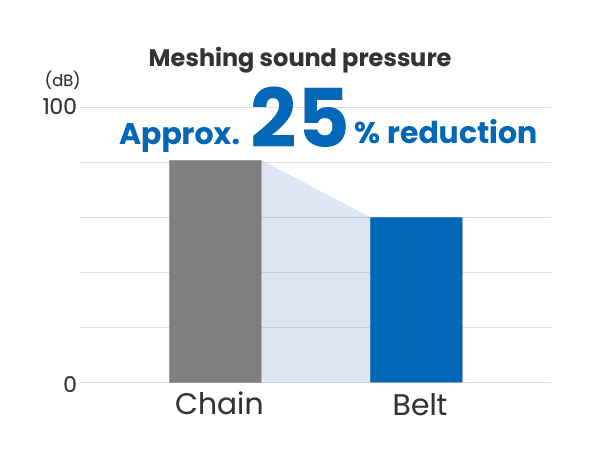 Meshing sound pressure

(dB)
100
Approx. 25 % reduction

0
Chain
Belt